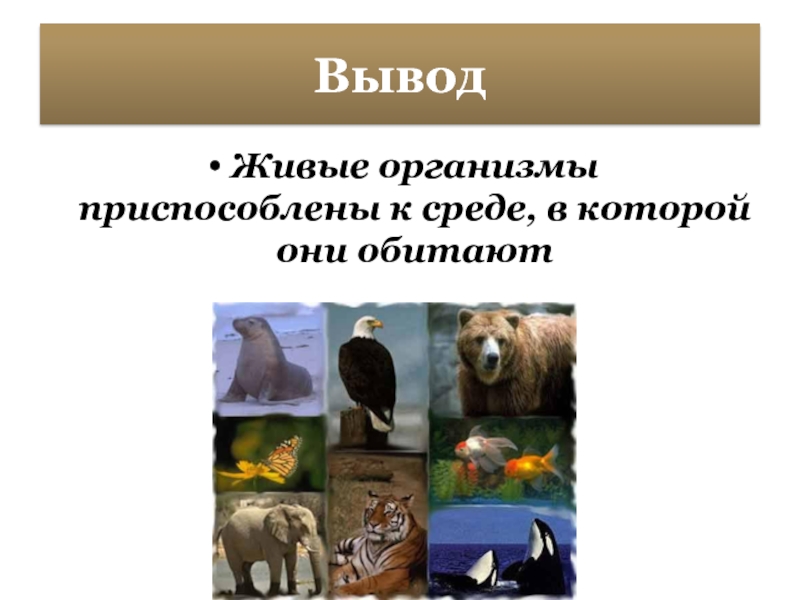 Вывод

• Живые организмы приспособлены к среде, в которой они обитают